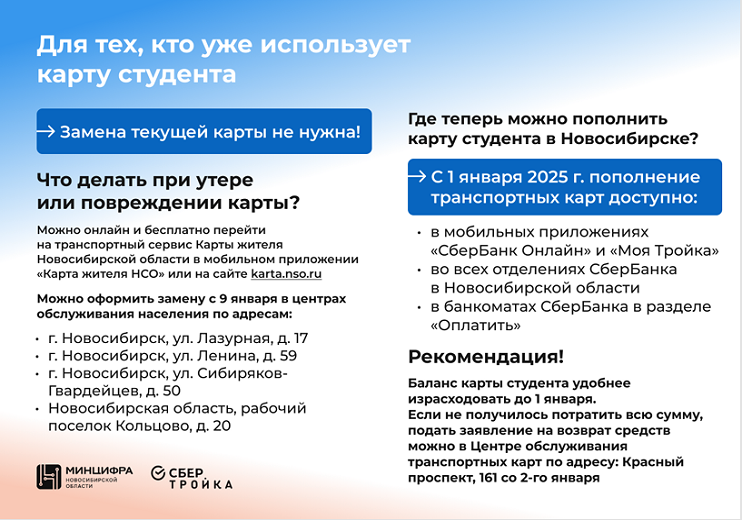 Для тех, кто уже использует карту студента

→ Замена текущей карты не нужна!

Что делать при утере или повреждении карты?

Можно онлайн и бесплатно перейти на транспортный сервис Карты жителя Новосибирской области в мобильном приложении «Карта жителя НСО» или на сайте karta.nso.ru

Можно оформить замену с 9 января в центрах обслуживания населения по адресам:

• г. Новосибирск, ул. Лазурная, д. 17
• г. Новосибирск, ул. Ленина, д. 59
• г. Новосибирск, ул. Сибиряков-Гвардейцев, д. 50
• Новосибирская область, рабочий поселок Кольцово, д. 20

МИНЦИФРА НОВОСИБИРСКОЙ ОБЛАСТИ

СБЕР ТРОЙКА

Где теперь можно пополнить карту студента в Новосибирске?

→ С 1 января 2025 г. пополнение транспортных карт доступно:

• в мобильных приложениях «СберБанк Онлайн» и «Моя Тройка»
• во всех отделениях СберБанка в Новосибирской области
• в банкоматах СберБанка в разделе «Оплатить»

Рекомендация!

Баланс карты студента удобнее израсходовать до 1 января.
Если не получилось потратить всю сумму, подать заявление на возврат средств можно в Центре обслуживания транспортных карт по адресу: Красный проспект, 161 со 2-го января